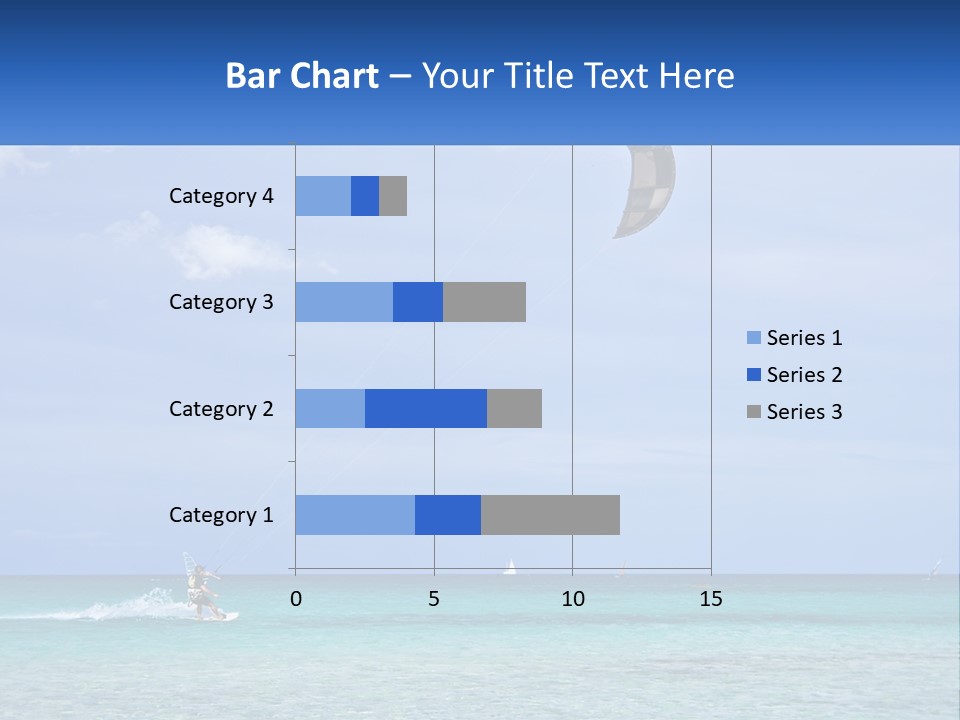 Bar Chart – Your Title Text Here

Category 4
Category 3
Category 2
Category 1

0
5
10
15

Series 1
Series 2
Series 3